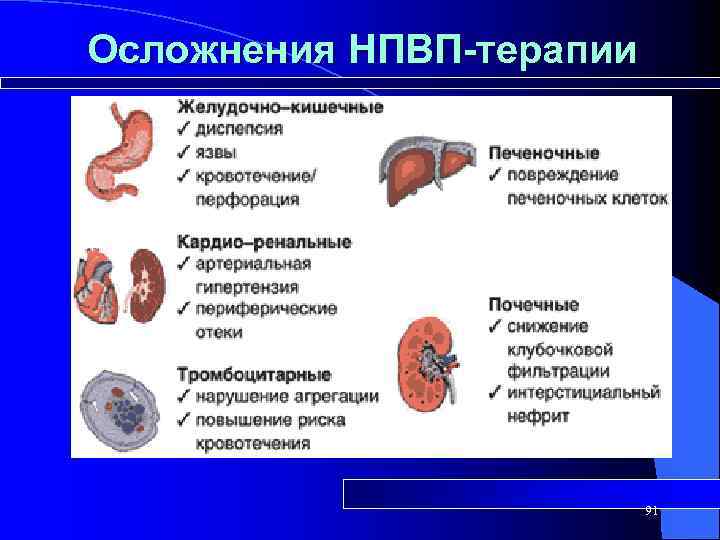 Осложнения НПВП-терапии

Желудочно–кишечные
✓ диспепсия
✓ язвы
✓ кровотечение/ перфорация

Кардио–ренальные
✓ артериальная гипертензия
✓ периферические отеки

Тромбоцитарные
✓ нарушение агрегации
✓ повышение риска кровотечения

Печеночные
✓ повреждение печеночных клеток

Почечные
✓ снижение клубочковой фильтрации
✓ интерстициальный нефрит

91